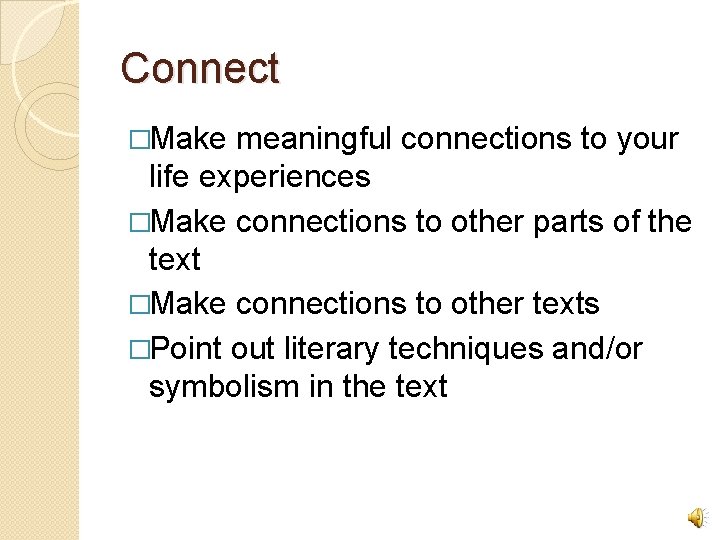 Connect

□Make meaningful connections to your life experiences

□Make connections to other parts of the text

□Make connections to other texts

□Point out literary techniques and/or symbolism in the text